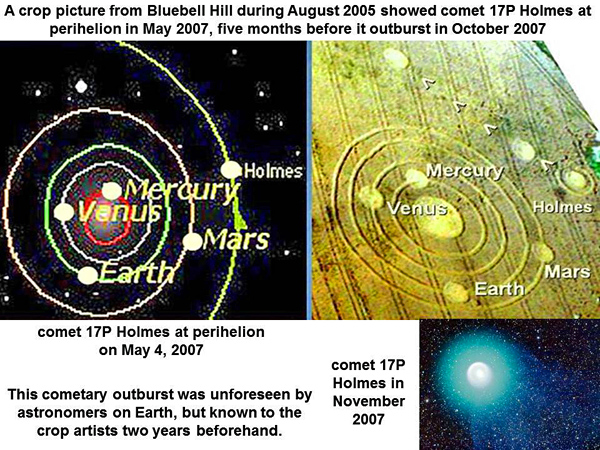 A crop picture from Bluebell Hill during August 2005 showed comet 17P Holmes at perihelion in May 2007, five months before it outburst in October 2007

Holmes
Mercury
Venus
Mars
Earth

Mercury
Venus
Holmes
Mars
Earth

comet 17P Holmes at perihelion on May 4, 2007

This cometary outburst was unforeseen by astronomers on Earth, but known to the crop artists two years beforehand.

comet 17P Holmes in November 2007